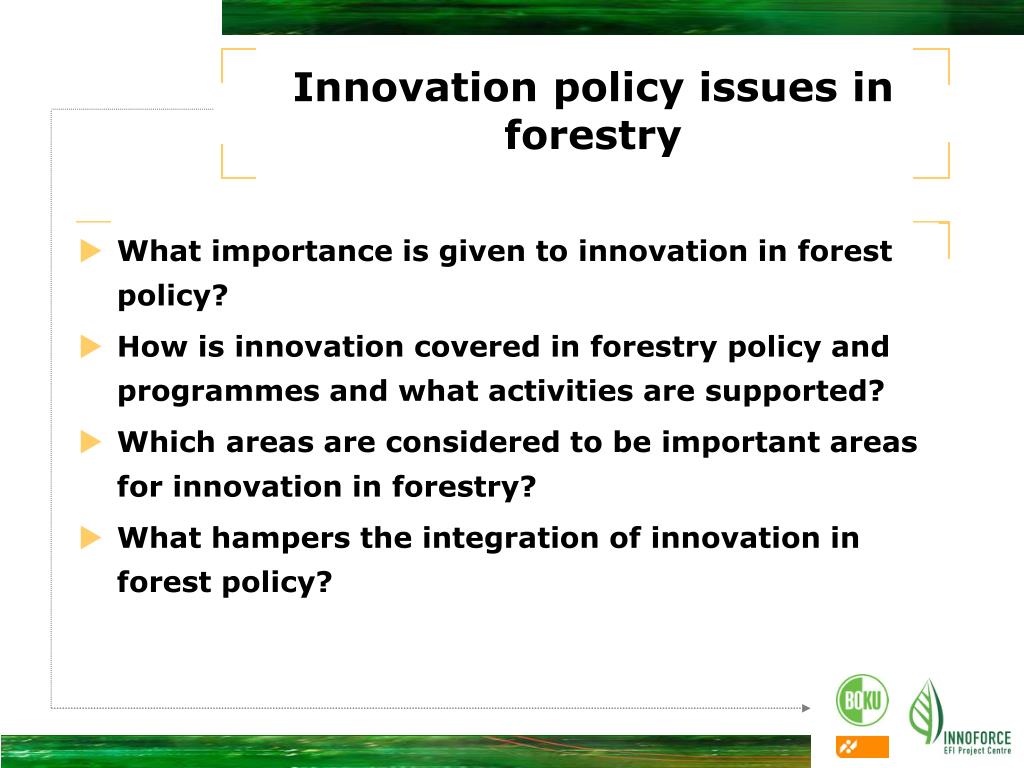 Innovation policy issues in forestry

What importance is given to innovation in forest policy?

How is innovation covered in forestry policy and programmes and what activities are supported?

Which areas are considered to be important areas for innovation in forestry?

What hampers the integration of innovation in forest policy?

BOKU

INNOFORCE
EFI Project Centre